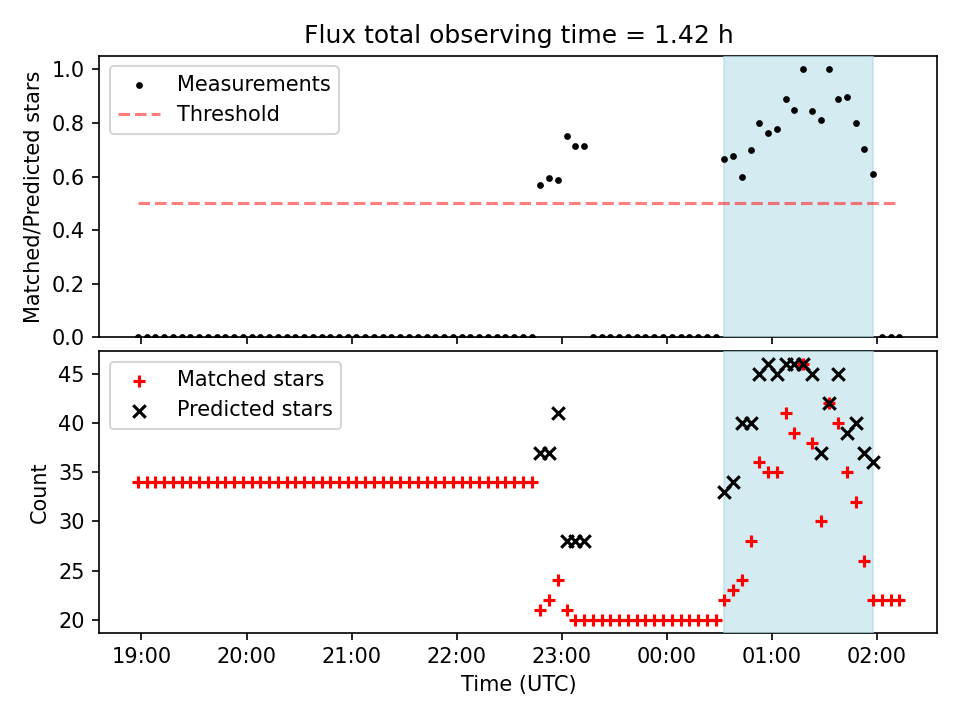 Flux total observing time = 1.42 h

Matched/Predicted stars

1.0
0.8
0.6
0.4
0.2
0.0

Measurements
Threshold

Count

45
40
35
30
25
20

Matched stars
Predicted stars

19:00 20:00 21:00 22:00 23:00 00:00 01:00 02:00

Time (UTC)